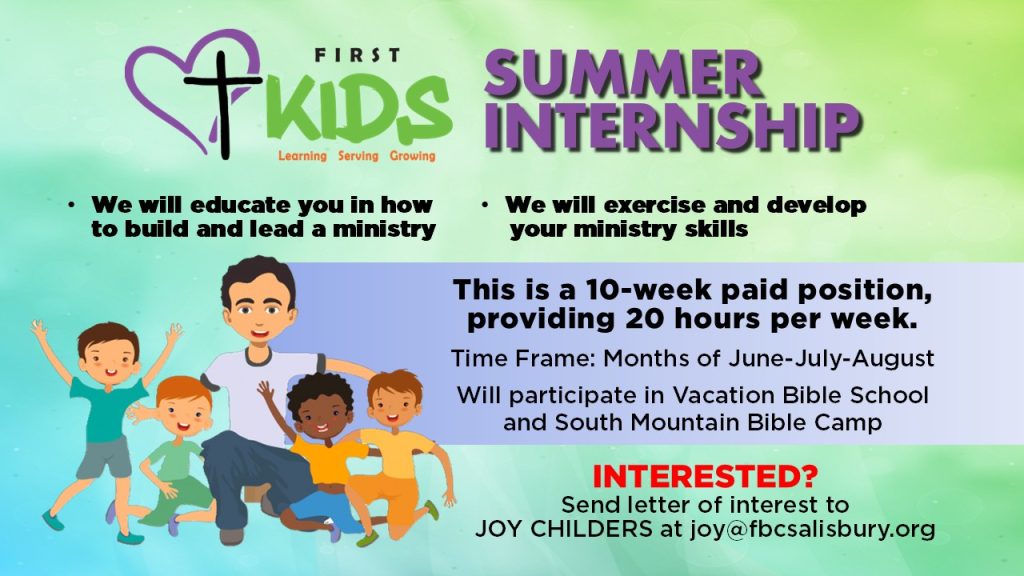 FIRST KIDS
Learning Serving Growing

SUMMER INTERNSHIP

• We will educate you in how to build and lead a ministry

• We will exercise and develop your ministry skills

This is a 10-week paid position, providing 20 hours per week.

Time Frame: Months of June-July-August

Will participate in Vacation Bible School and South Mountain Bible Camp

INTERESTED?
Send letter of interest to JOY CHILDERS at joy@fbcsalisbury.org